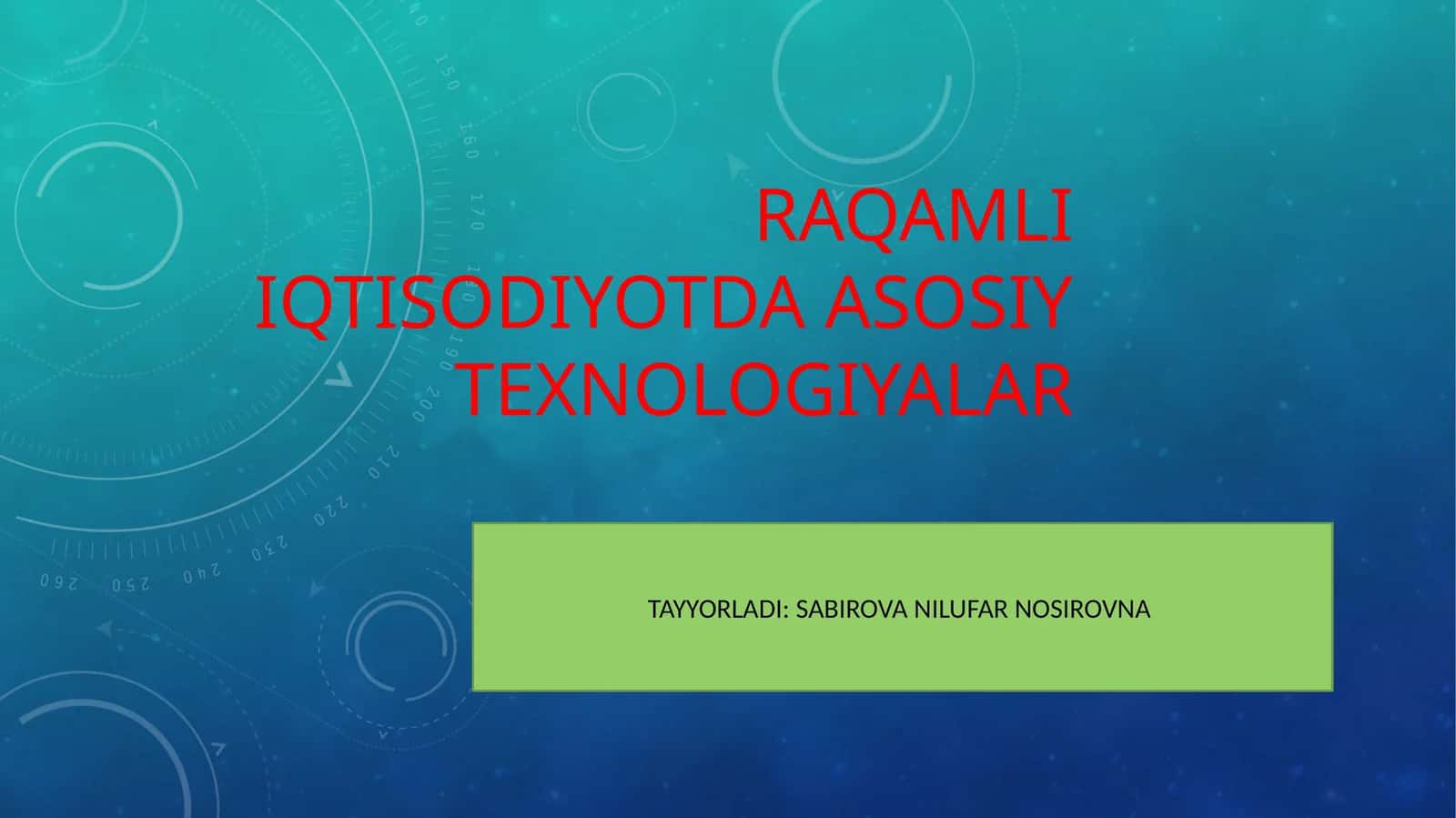 RAQAMLI IQTISODIYOTDA ASOSIY TEXNOLOGIYALAR

TAYYORLADI: SABIROVA NILUFAR NOSIROVNA